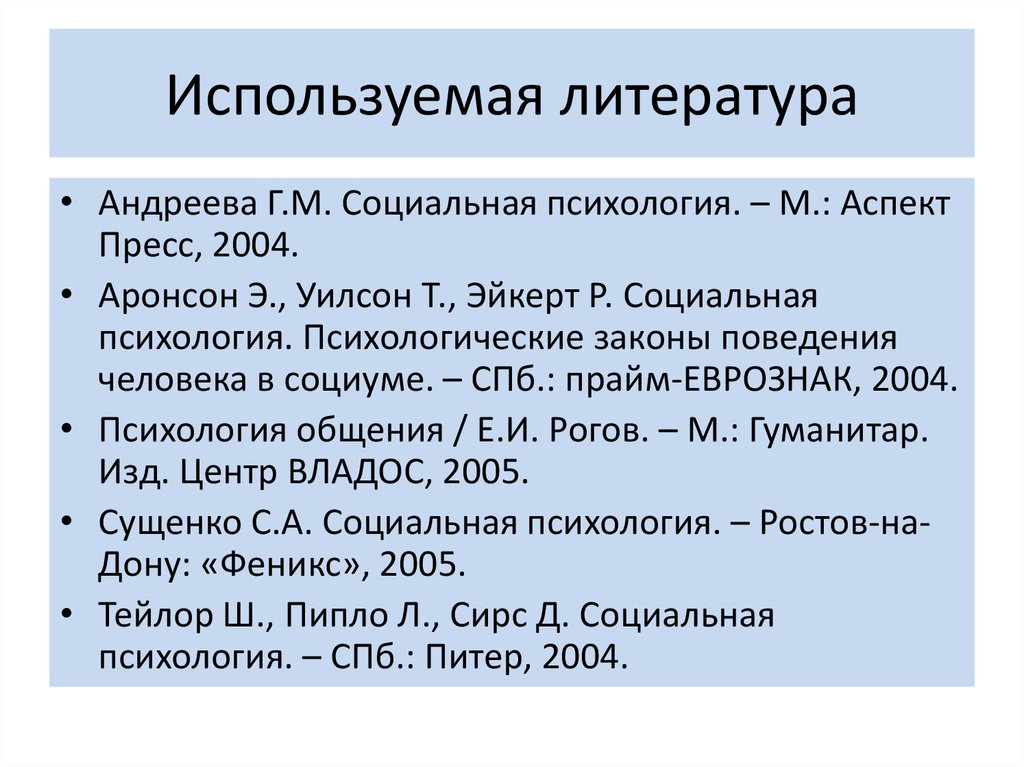 Используемая литература

• Андреева Г.М. Социальная психология. – М.: Аспект Пресс, 2004.
• Аронсон Э., Уилсон Т., Эйкерт Р. Социальная психология. Психологические законы поведения человека в социуме. – СПб.: прайм-ЕВРОЗНАК, 2004.
• Психология общения / Е.И. Рогов. – М.: Гуманитар. Изд. Центр ВЛАДОС, 2005.
• Сущенко С.А. Социальная психология. – Ростов-на-Дону: «Феникс», 2005.
• Тейлор Ш., Пипло Л., Сирс Д. Социальная психология. – СПб.: Питер, 2004.